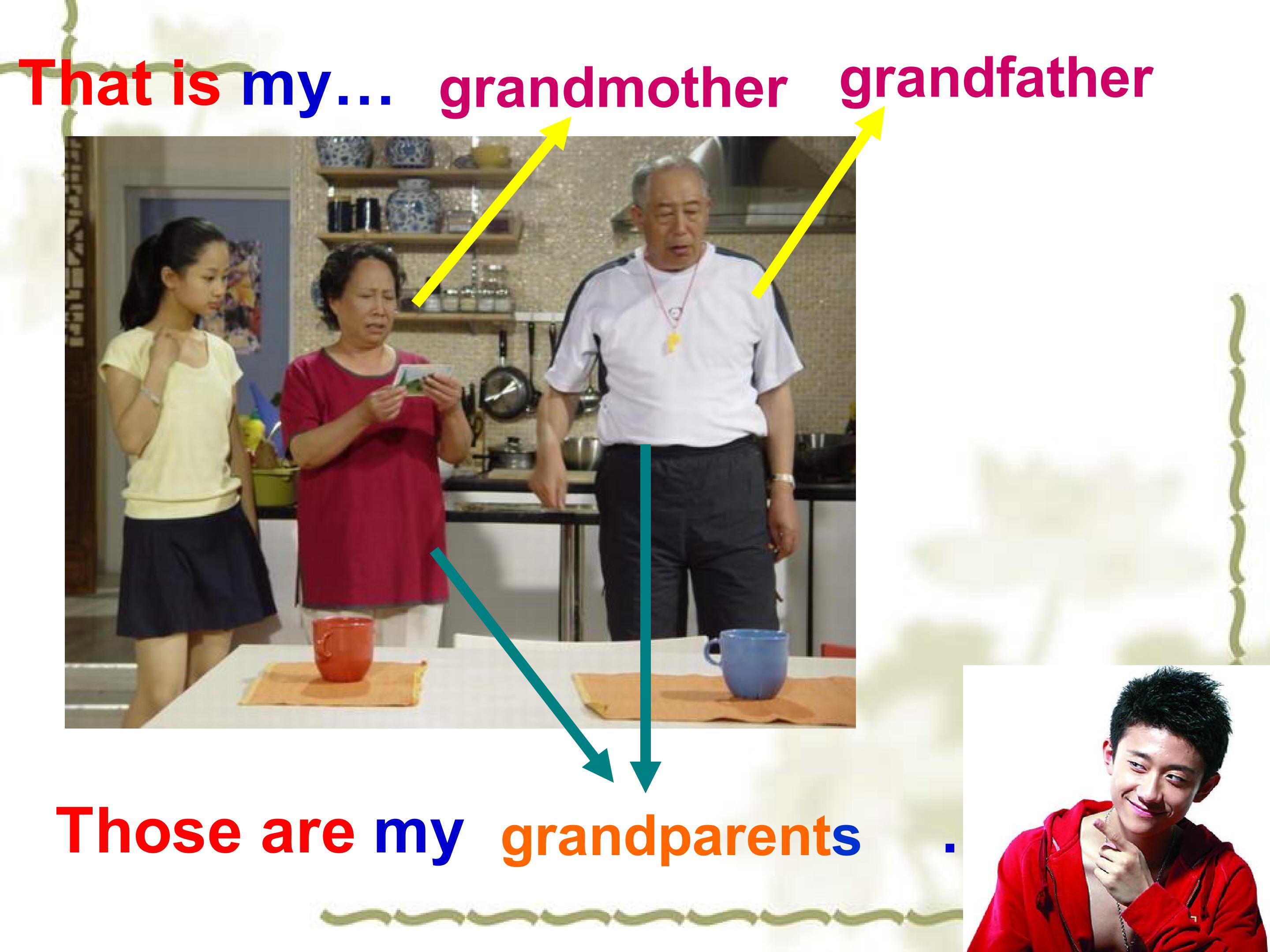 That is my… grandmother grandfather

Those are my grandparents .